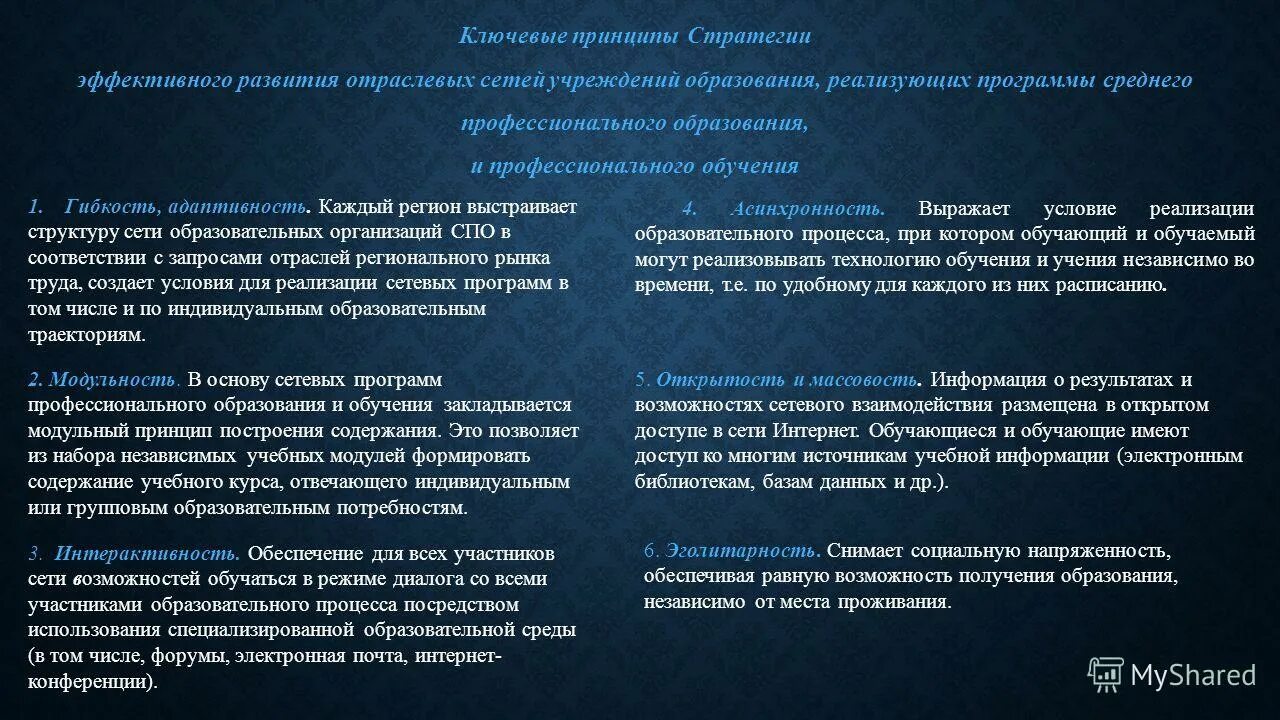 Ключевые принципы Стратегии

эффективного развития отраслевых сетей учреждений образования, реализующих программы среднего профессионального образования,

и профессионального обучения

1. Гибкость, адаптивность. Каждый регион выстраивает структуру сети образовательных организаций СПО в соответствии с запросами отраслей регионального рынка труда, создает условия для реализации сетевых программ в том числе и по индивидуальным образовательным траекториям.

2. Модульность. В основу сетевых программ профессионального образования и обучения закладывается модульный принцип построения содержания. Это позволяет из набора независимых учебных модулей формировать содержание учебного курса, отвечающего индивидуальным или групповым образовательным потребностям.

3. Интерактивность. Обеспечение для всех участников сети возможностей обучаться в режиме диалога со всеми участниками образовательного процесса посредством использования специализированной образовательной среды (в том числе, форумы, электронная почта, интернет-конференции).

4. Асинхронность. Выражает условие реализации образовательного процесса, при котором обучающий и обучаемый могут реализовывать технологию обучения и учения независимо во времени, т.е. по удобному для каждого из них расписанию.

5. Открытость и массовость. Информация о результатах и возможностях сетевого взаимодействия размещена в открытом доступе в сети Интернет. Обучающиеся и обучающие имеют доступ ко многим источникам учебной информации (электронным библиотекам, базам данных и др.).

6. Эголитарность. Снимает социальную напряженность, обеспечивая равную возможность получения образования, независимо от места проживания.

MyShared